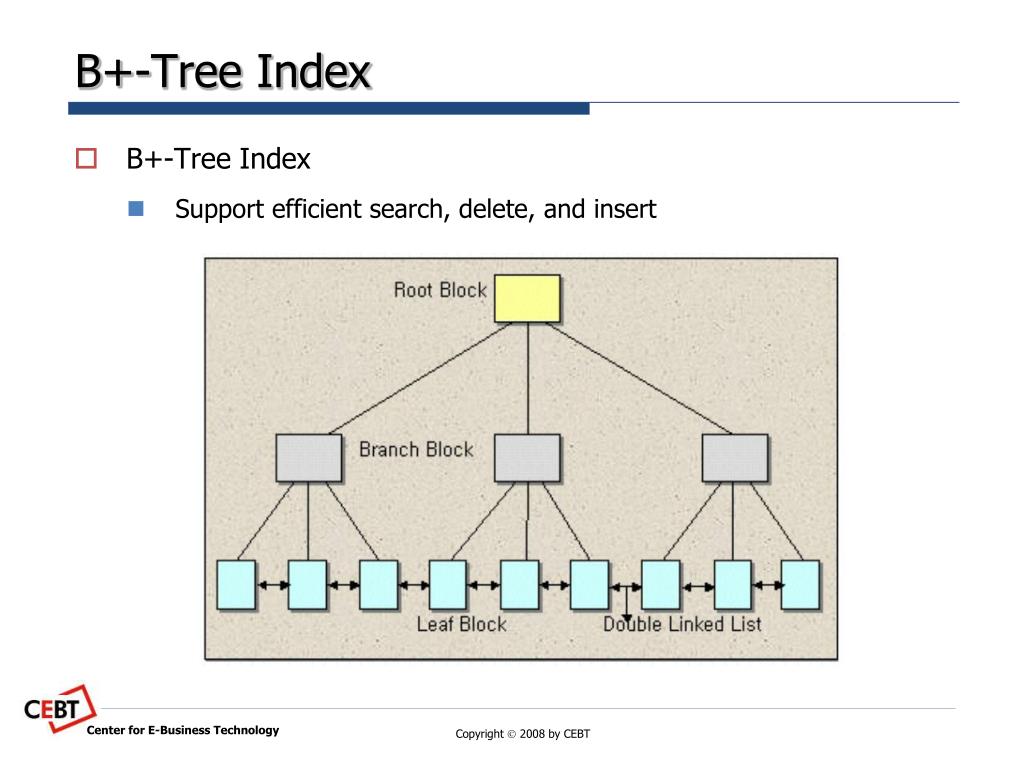 B+-Tree Index

B+-Tree Index

Support efficient search, delete, and insert

Root Block

Branch Block

Leaf Block

Double Linked List

CEBT

Center for E-Business Technology

Copyright © 2008 by CEBT